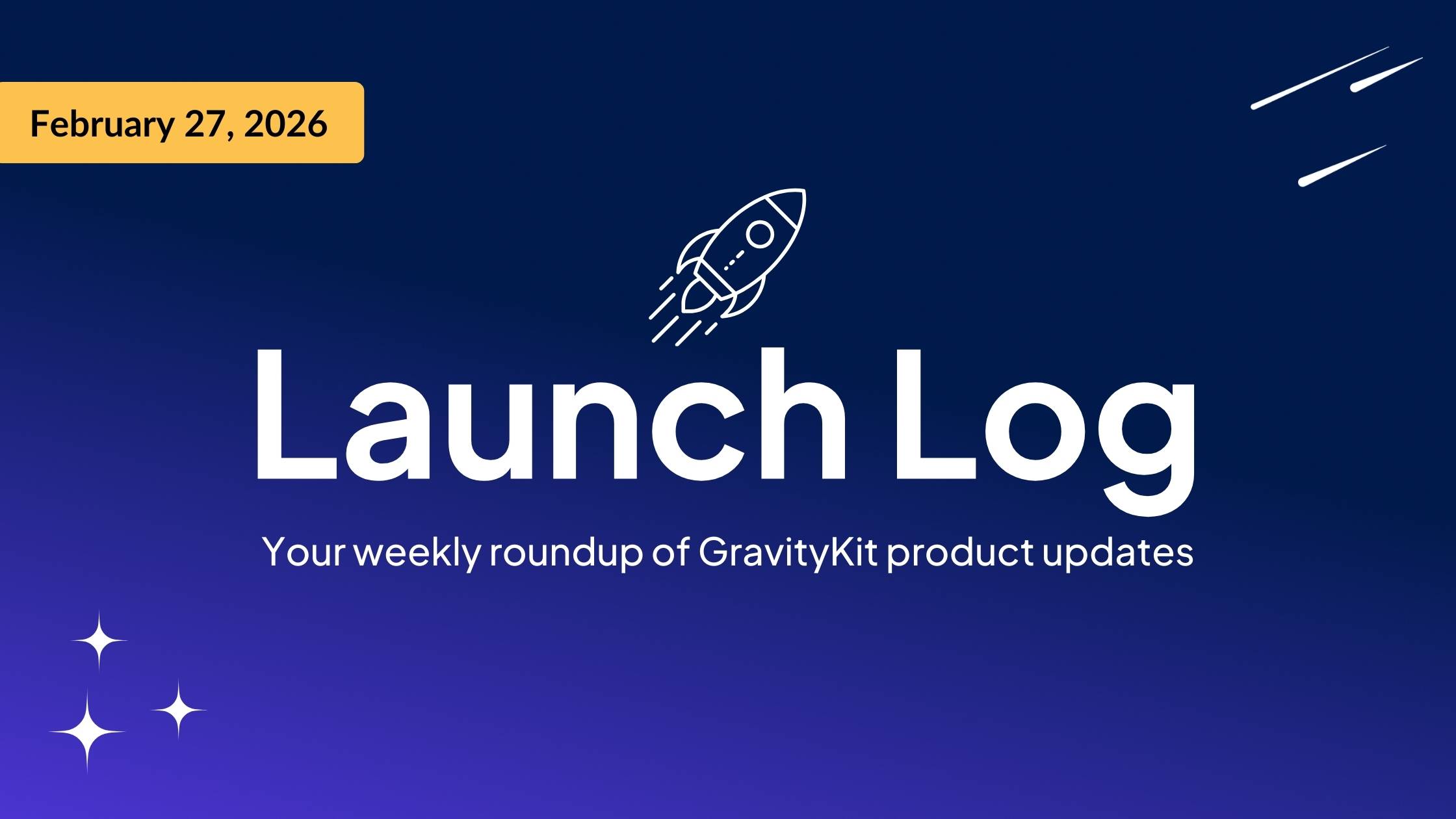 February 27, 2026

Launch Log

Your weekly roundup of GravityKit product updates